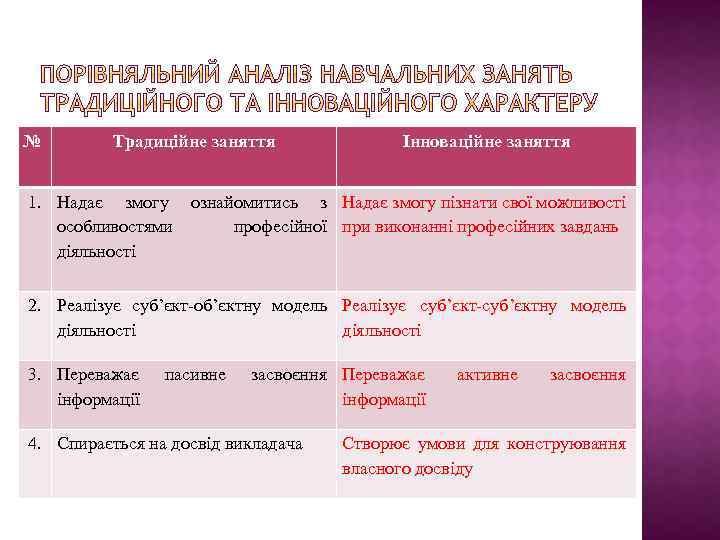 ПОРІВНЯЛЬНИЙ АНАЛІЗ НАВЧАЛЬНИХ ЗАНЯТЬ ТРАДИЦІЙНОГО ТА ІННОВАЦІЙНОГО ХАРАКТЕРУ

| № | Традиційне заняття | Інноваційне заняття |
|---|---|---|
| 1. | Надає змогу ознайомитись з особливостями професійної діяльності | Надає змогу пізнати свої можливості при виконанні професійних завдань |
| 2. | Реалізує суб'єкт-об'єктну модель діяльності | Реалізує суб'єкт-суб'єктну модель діяльності |
| 3. | Переважає пасивне засвоєння інформації | Переважає активне засвоєння інформації |
| 4. | Спирається на досвід викладача | Створює умови для конструювання власного досвіду |